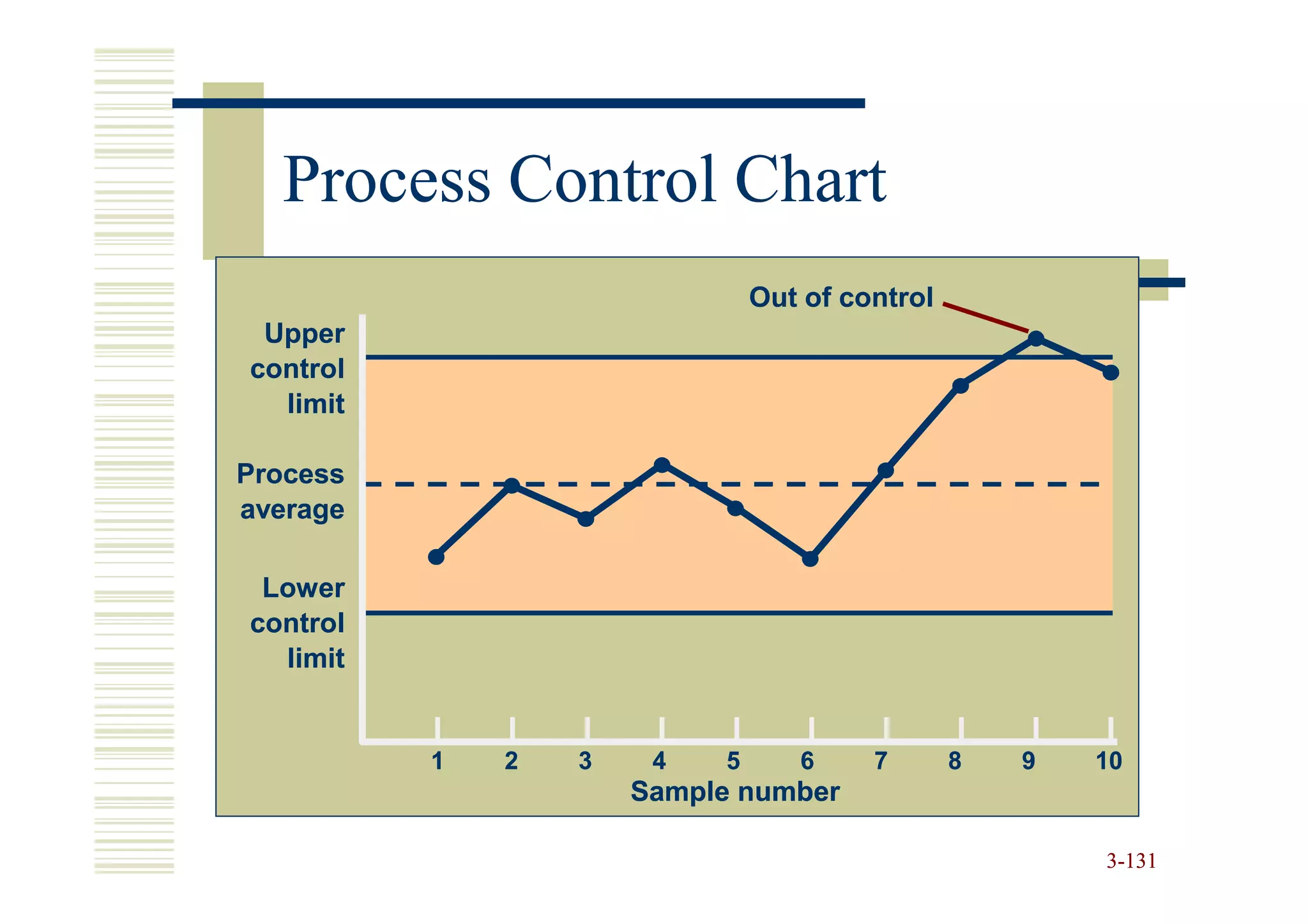 Process Control Chart

Out of control

Upper control limit

Process average

Lower control limit

1 2 3 4 5 6 7 8 9 10

Sample number

3-131